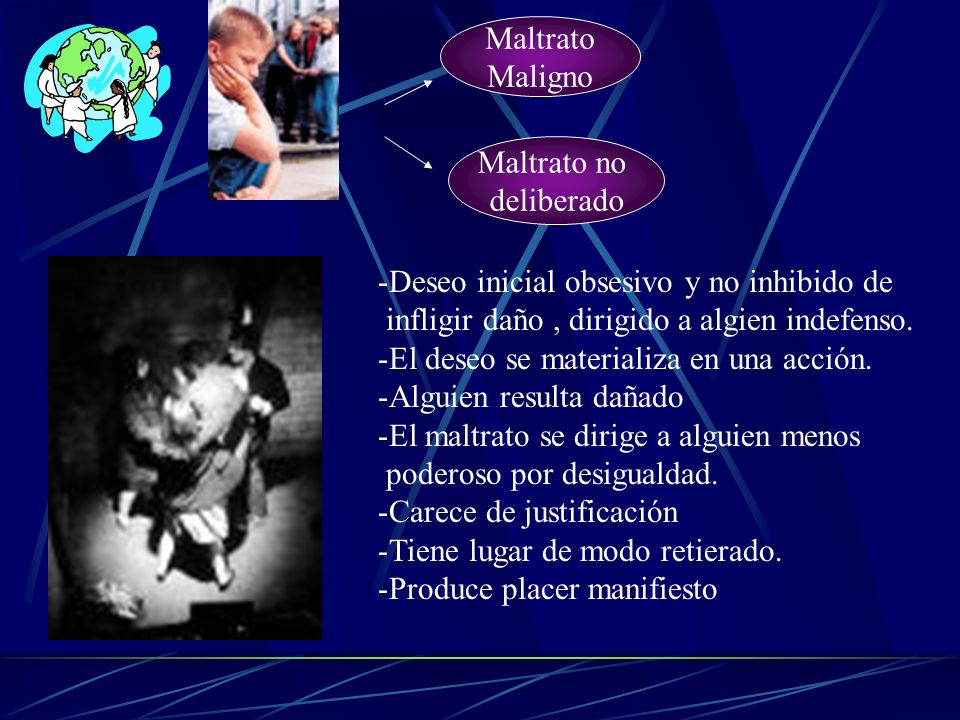 Maltrato Maligno

Maltrato no deliberado

-Deseo inicial obsesivo y no inhibido de infligir daño , dirigido a algien indefenso.
-El deseo se materializa en una acción.
-Alguien resulta dañado
-El maltrato se dirige a alguien menos poderoso por desigualdad.
-Carece de justificación
-Tiene lugar de modo retierado.
-Produce placer manifiesto